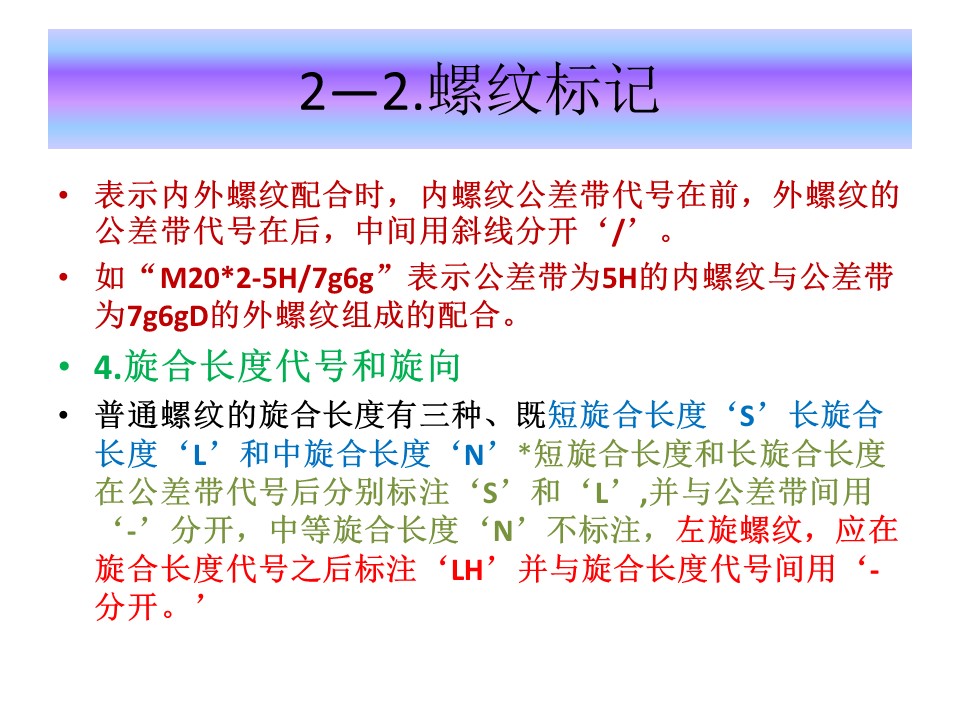 2—2.螺纹标记

• 表示内外螺纹配合时，内螺纹公差带代号在前，外螺纹的公差带代号在后，中间用斜线分开‘/’。

• 如“M20*2-5H/7g6g”表示公差带为5H的内螺纹与公差带为7g6gD的外螺纹组成的配合。

• 4.旋合长度代号和旋向

• 普通螺纹的旋合长度有三种、既短旋合长度‘S’长旋合长度‘L’和中旋合长度‘N’*短旋合长度和长旋合长度在公差带代号后分别标注‘S’和‘L’,并与公差带间用‘-’分开，中等旋合长度‘N’不标注，左旋螺纹，应在旋合长度代号之后标注‘LH’并与旋合长度代号间用‘-分开。’